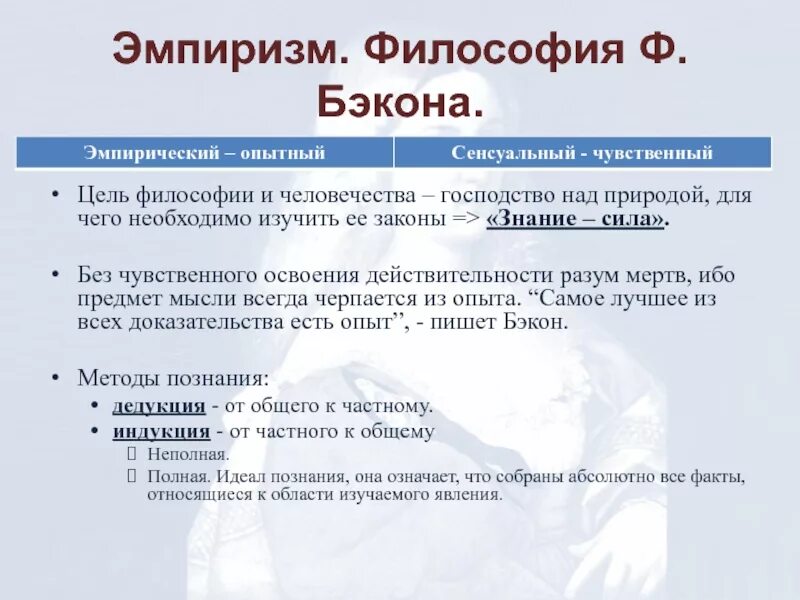 Эмпиризм. Философия Ф. Бэкона.

| Эмпирический – опытный | Сенсуальный - чувственный |
|---|---|

• Цель философии и человечества – господство над природой, для чего необходимо изучить ее законы => «Знание – сила».

• Без чувственного освоения действительности разум мертв, ибо предмет мысли всегда черпается из опыта. “Самое лучшее из всех доказательства есть опыт”, - пишет Бэкон.

• Методы познания:
• дедукция - от общего к частному.
• индукция - от частного к общему
Неполная.
Полная. Идеал познания, она означает, что собраны абсолютно все факты, относящиеся к области изучаемого явления.